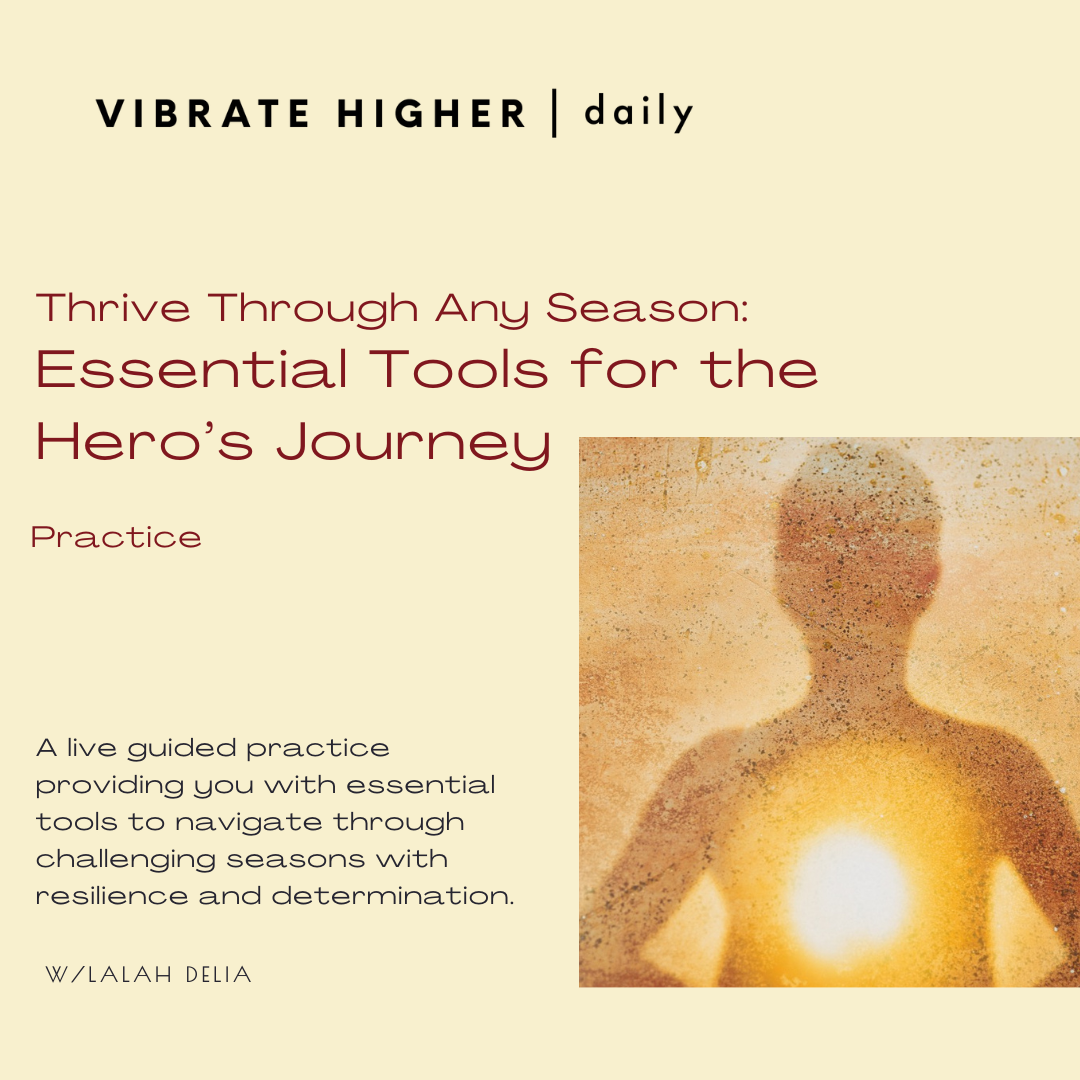 VIBRATE HIGHER | daily

Thrive Through Any Season:
Essential Tools for the Hero's Journey

Practice

A live guided practice providing you with essential tools to navigate through challenging seasons with resilience and determination.

W/LALAH DELIA